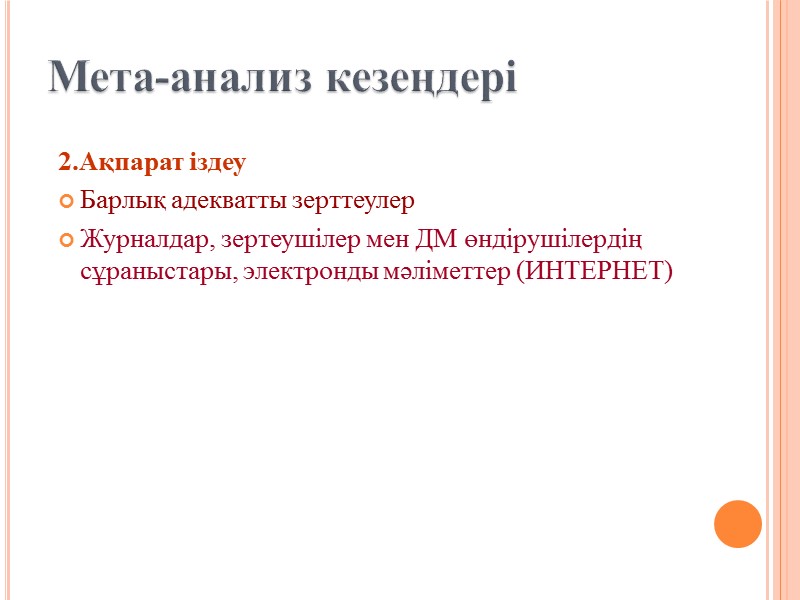 Мета-анализ кезеңдері

2.Ақпарат іздеу

Барлық адекватты зерттеулер

Журналдар, зертеушілер мен ДМ өндірушілердің сұраныстары, электронды мәліметтер (ИНТЕРНЕТ)